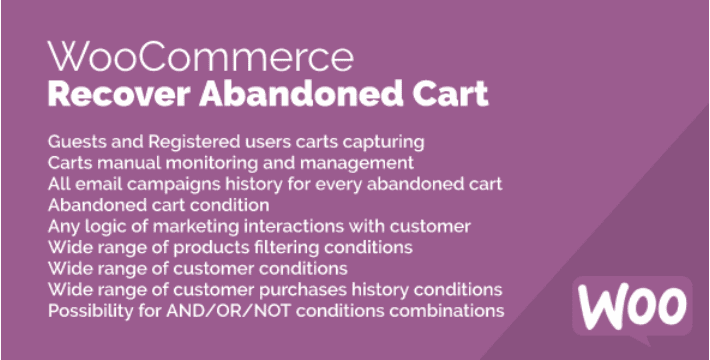 WooCommerce
Recover Abandoned Cart

Guests and Registered users carts capturing
Carts manual monitoring and management
All email campaigns history for every abandoned cart
Abandoned cart condition
Any logic of marketing interactions with customer
Wide range of products filtering conditions
Wide range of customer conditions
Wide range of customer purchases history conditions
Possibility for AND/OR/NOT conditions combinations

Woo